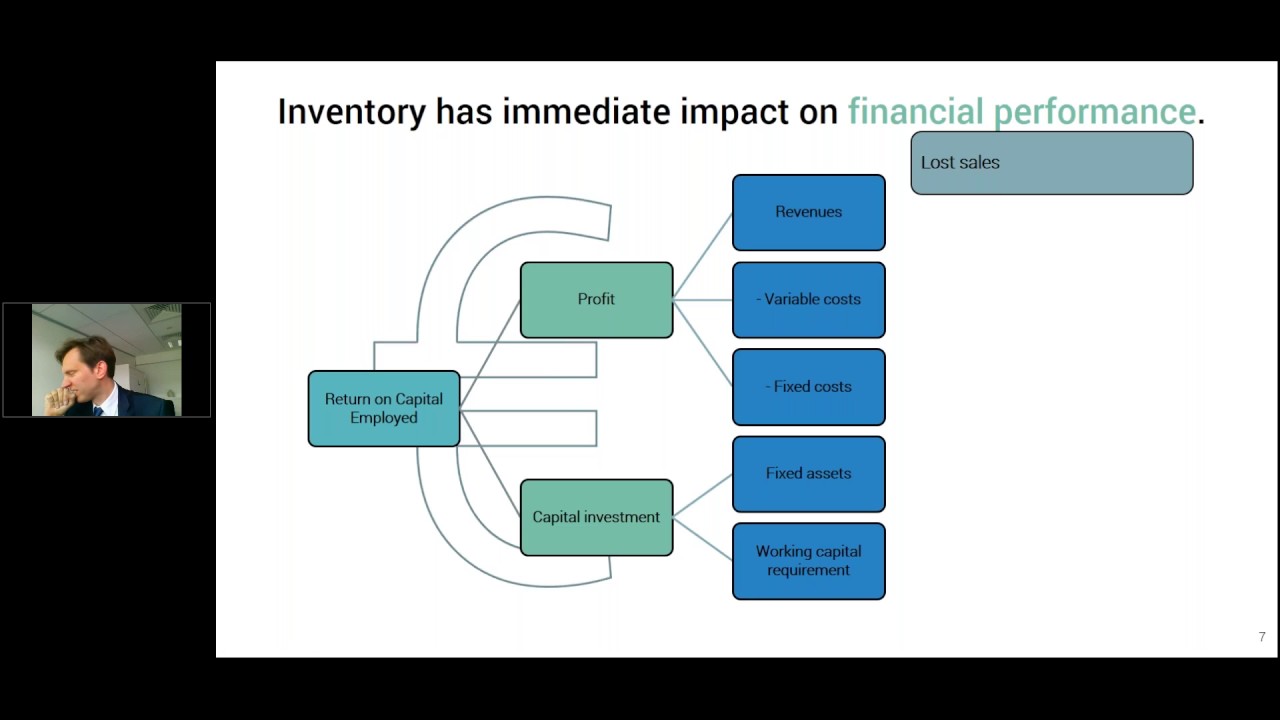 Inventory has immediate impact on financial performance.

Lost sales

Return on Capital Employed

Profit

Capital investment

Revenues

- Variable costs

- Fixed costs

Fixed assets

Working capital requirement

7